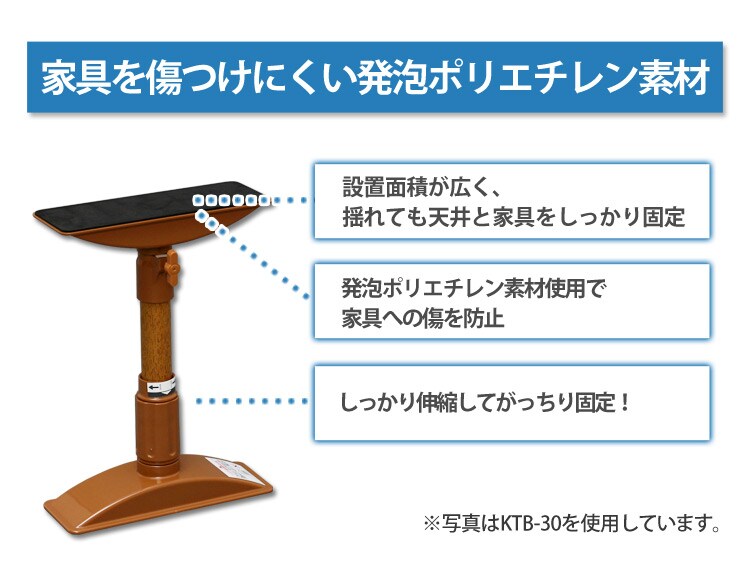 家具を傷つけにくい発泡ポリエチレン素材

設置面積が広く、
揺れても天井と家具をしっかり固定

発泡ポリエチレン素材使用で
家具への傷を防止

しっかり伸縮してがっちり固定！

※写真はKTB-30を使用しています。